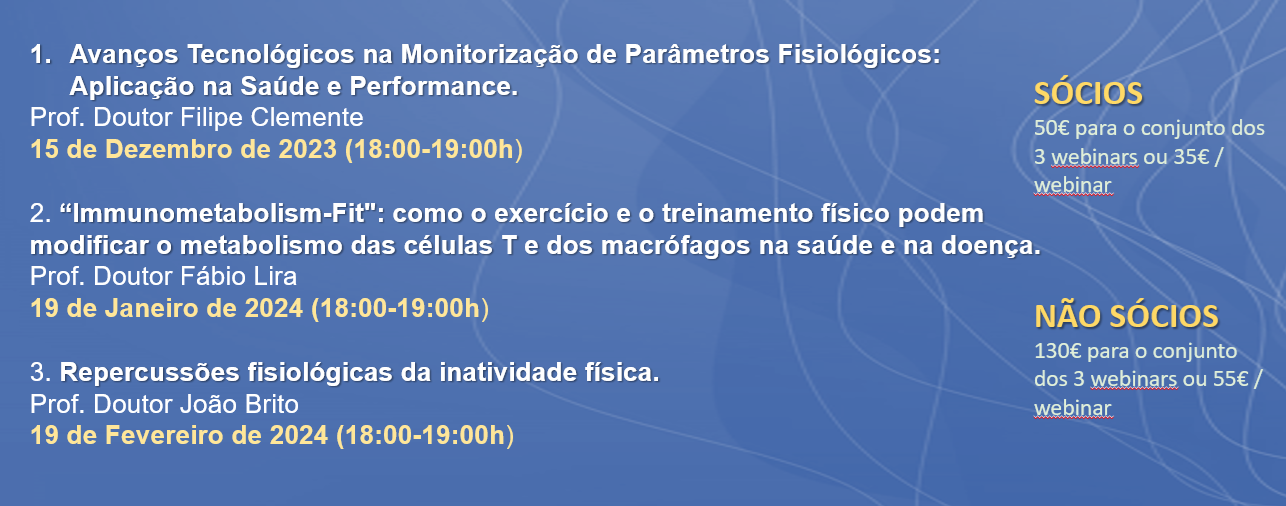 1. Avanços Tecnológicos na Monitorização de Parâmetros Fisiológicos: Aplicação na Saúde e Performance.
Prof. Doutor Filipe Clemente
15 de Dezembro de 2023 (18:00-19:00h)

2. “Immunometabolism-Fit": como o exercício e o treinamento físico podem modificar o metabolismo das células T e dos macrófagos na saúde e na doença.
Prof. Doutor Fábio Lira
19 de Janeiro de 2024 (18:00-19:00h)

3. Repercussões fisiológicas da inatividade física.
Prof. Doutor João Brito
19 de Fevereiro de 2024 (18:00-19:00h)

SÓCIOS
50€ para o conjunto dos 3 webinars ou 35€ / webinar

NÃO SÓCIOS
130€ para o conjunto dos 3 webinars ou 55€ / webinar